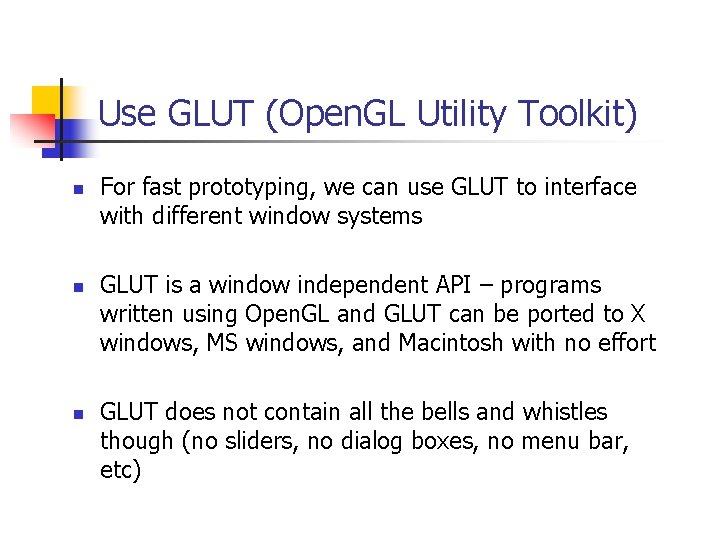 Use GLUT (OpenGL Utility Toolkit)

For fast prototyping, we can use GLUT to interface with different window systems

GLUT is a window independent API – programs written using OpenGL and GLUT can be ported to X windows, MS windows, and Macintosh with no effort

GLUT does not contain all the bells and whistles though (no sliders, no dialog boxes, no menu bar, etc)